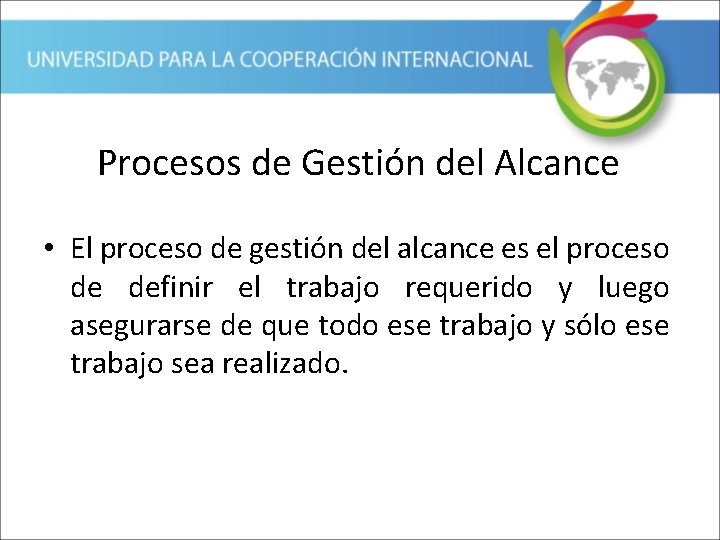 UNIVERSIDAD PARA LA COOPERACIÓN INTERNACIONAL

Procesos de Gestión del Alcance

• El proceso de gestión del alcance es el proceso de definir el trabajo requerido y luego asegurarse de que todo ese trabajo y sólo ese trabajo sea realizado.